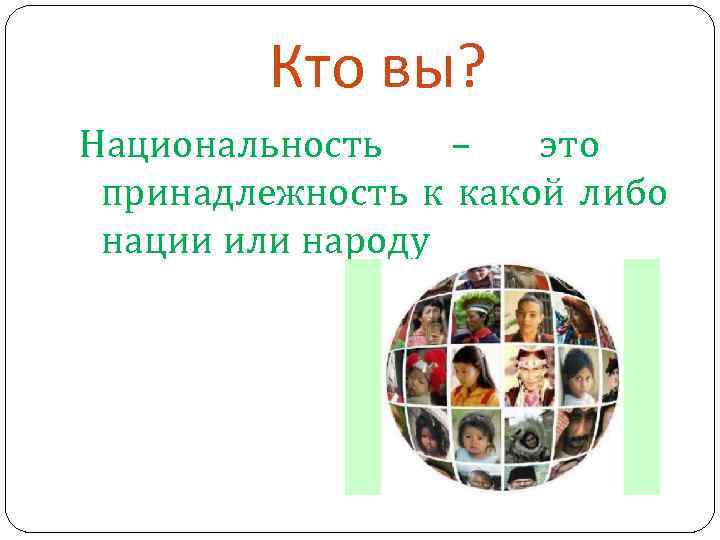 Кто вы?

Национальность – это принадлежность к какой либо нации или народу